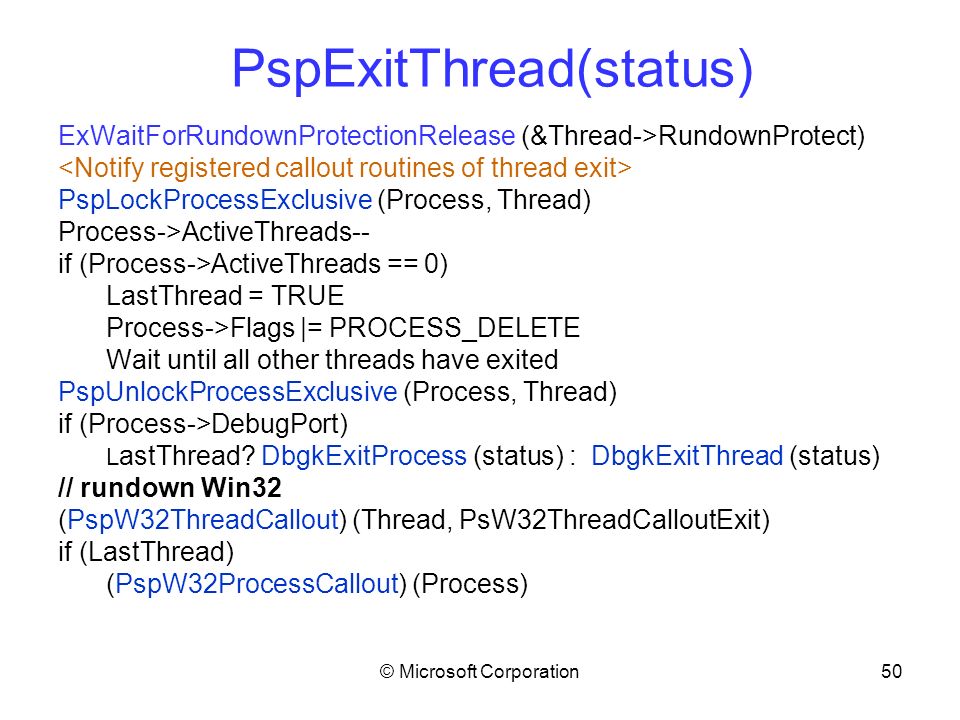 PspExitThread(status)

ExWaitForRundownProtectionRelease (&Thread->RundownProtect)
<Notify registered callout routines of thread exit>
PspLockProcessExclusive (Process, Thread)
Process->ActiveThreads--
if (Process->ActiveThreads == 0)
LastThread = TRUE
Process->Flags |= PROCESS_DELETE
Wait until all other threads have exited
PspUnlockProcessExclusive (Process, Thread)
if (Process->DebugPort)
LastThread? DbgkExitProcess (status) : DbgkExitThread (status)
// rundown Win32
(PspW32ThreadCallout) (Thread, PsW32ThreadCalloutExit)
if (LastThread)
(PspW32ProcessCallout) (Process)

© Microsoft Corporation 50